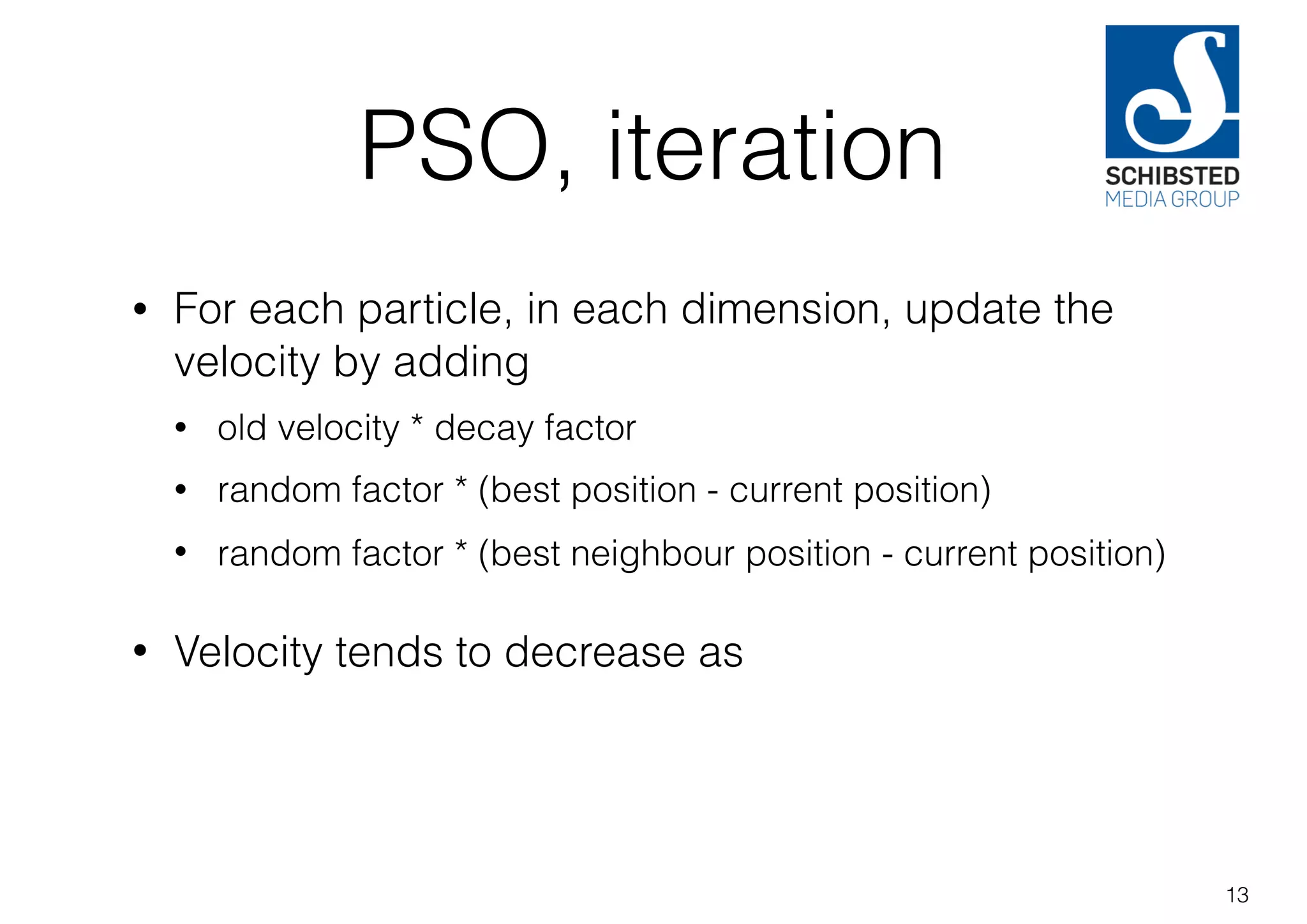 PSO, iteration

SCHIBSTED
MEDIA GROUP

• For each particle, in each dimension, update the velocity by adding

• old velocity * decay factor

• random factor * (best position - current position)

• random factor * (best neighbour position - current position)

• Velocity tends to decrease as

13